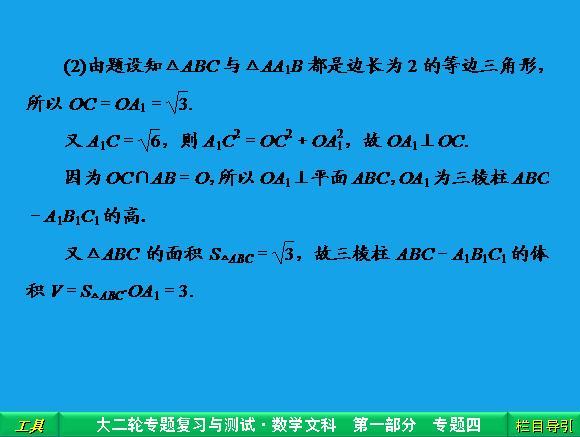 (2)由题设知$\triangle ABC$与$\triangle AA_1B$都是边长为2的等边三角形，所以$OC=OA_1=\sqrt{3}$.

又$A_1C=\sqrt{6}$，则$A_1C^2=OC^2+OA_1^2$，故$OA_1\perp OC$.

因为$OC\cap AB=O$,所以$OA_1\perp$平面$ABC$,$OA_1$为三棱柱$ABC-A_1B_1C_1$的高.

又$\triangle ABC$的面积$S_{\triangle ABC}=\sqrt{3}$，故三棱柱$ABC-A_1B_1C_1$的体积$V=S_{\triangle ABC}\cdot OA_1=3$.

工具　大二轮专题复习与测试·数学文科　第一部分　专题四　栏目导引